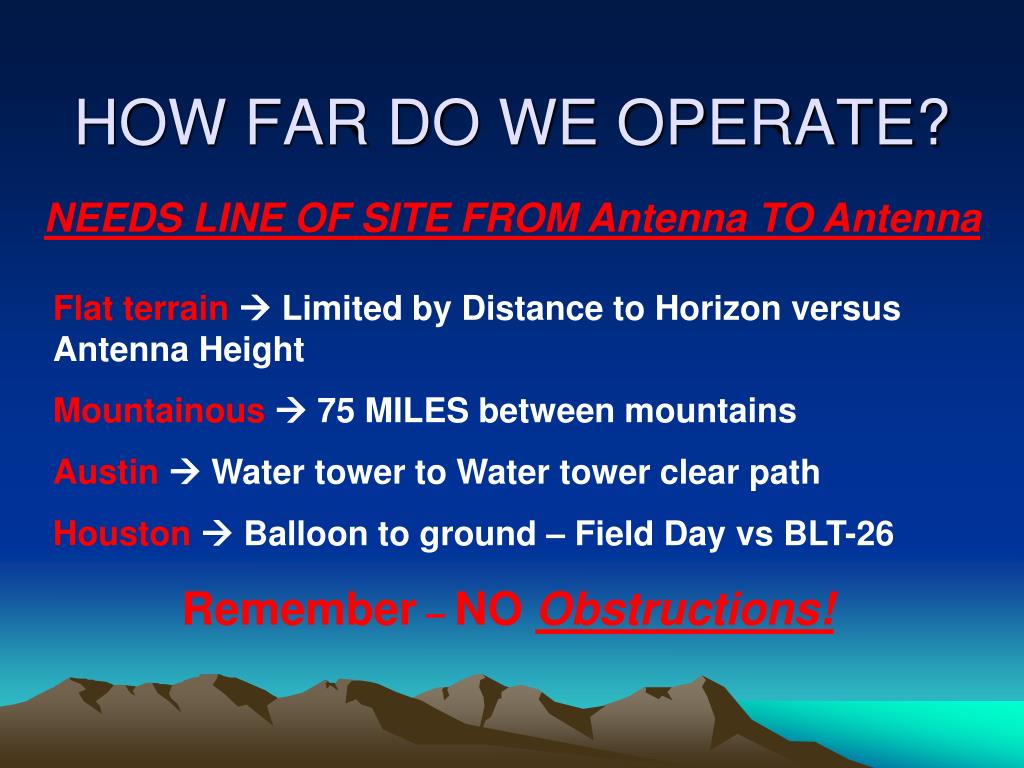 HOW FAR DO WE OPERATE?

NEEDS LINE OF SITE FROM Antenna TO Antenna

Flat terrain → Limited by Distance to Horizon versus Antenna Height

Mountainous → 75 MILES between mountains

Austin → Water tower to Water tower clear path

Houston → Balloon to ground – Field Day vs BLT-26

Remember – NO Obstructions!